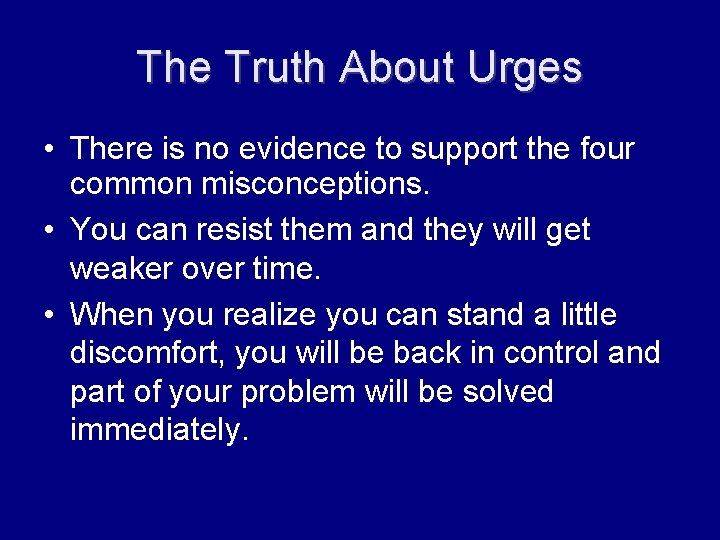 The Truth About Urges

• There is no evidence to support the four common misconceptions.

• You can resist them and they will get weaker over time.

• When you realize you can stand a little discomfort, you will be back in control and part of your problem will be solved immediately.